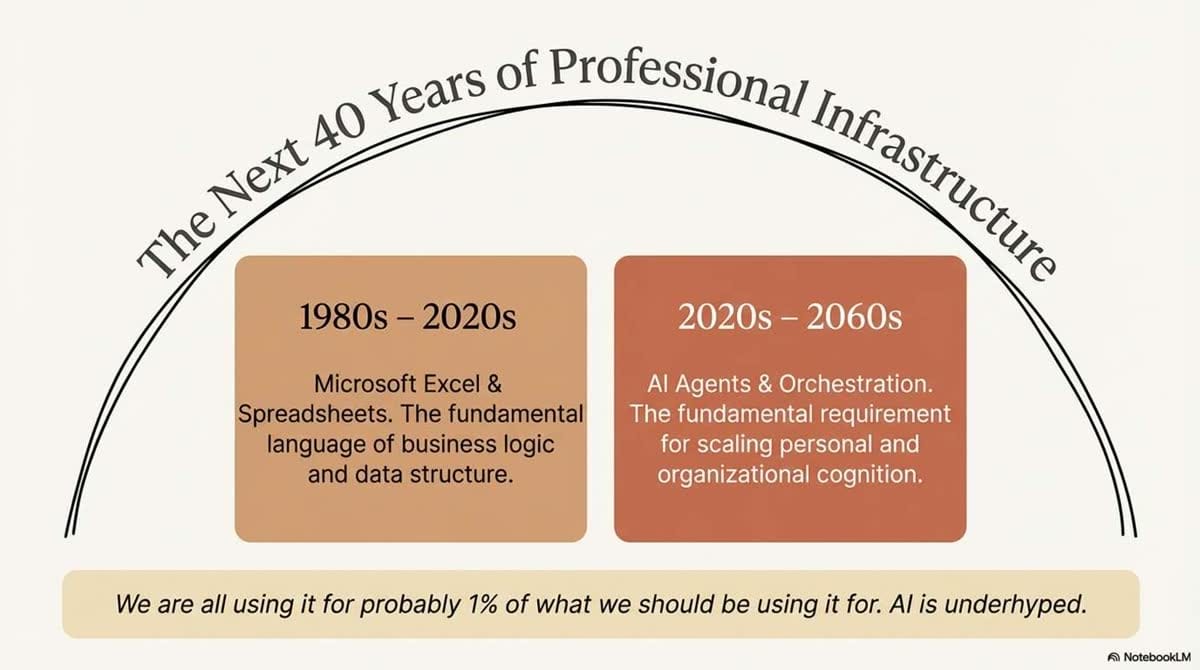 The Next 40 Years of Professional Infrastructure

1980s – 2020s

Microsoft Excel & Spreadsheets. The fundamental language of business logic and data structure.

2020s – 2060s

AI Agents & Orchestration. The fundamental requirement for scaling personal and organizational cognition.

We are all using it for probably 1% of what we should be using it for. AI is underhyped.

NotebookLM